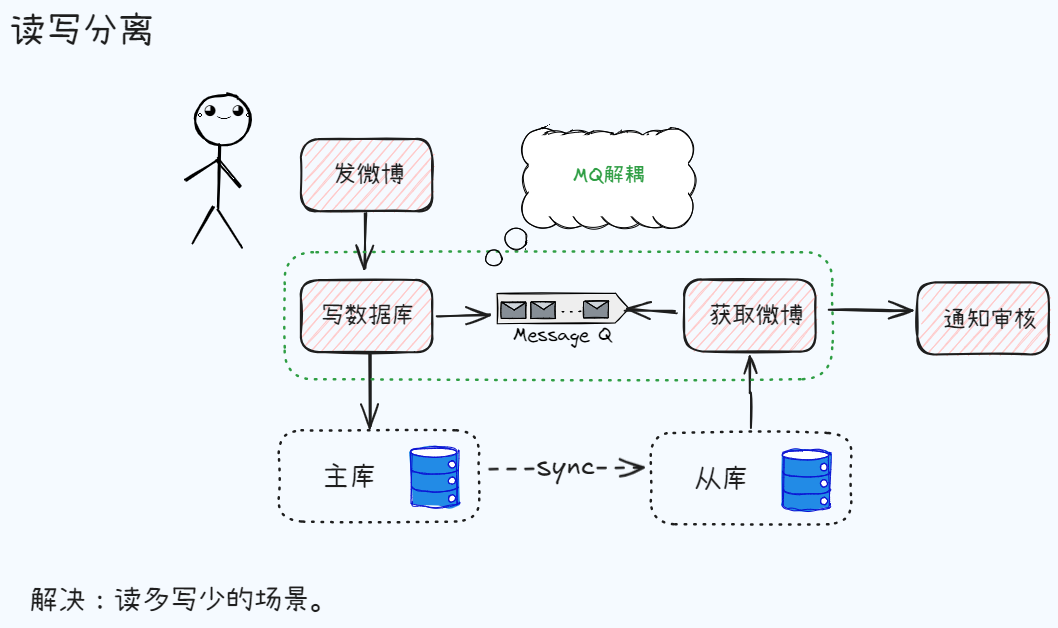 读写分离

发微博

MQ解耦

写数据库

Message Q

获取微博

通知审核

主库

sync

从库

解决：读多写少的场景。